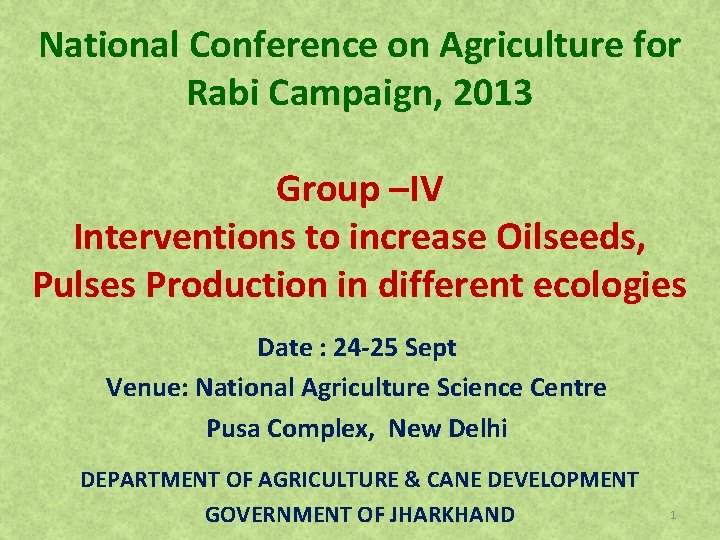 National Conference on Agriculture for Rabi Campaign, 2013

Group –IV
Interventions to increase Oilseeds, Pulses Production in different ecologies

Date : 24-25 Sept

Venue: National Agriculture Science Centre

Pusa Complex, New Delhi

DEPARTMENT OF AGRICULTURE & CANE DEVELOPMENT

GOVERNMENT OF JHARKHAND

1